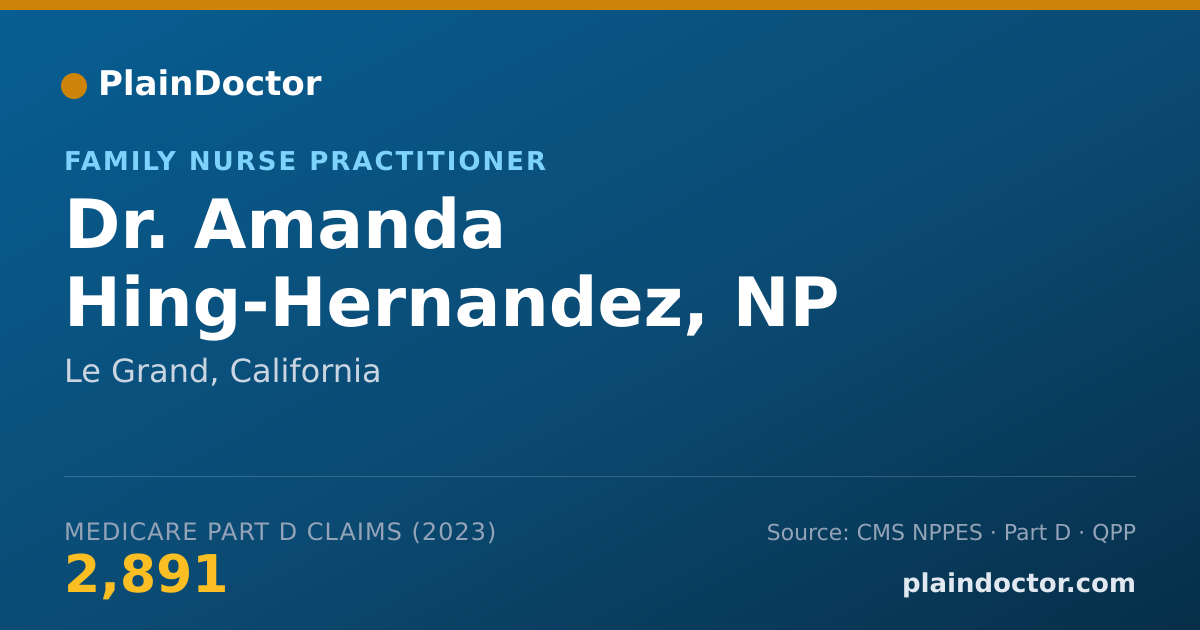 PlainDoctor

FAMILY NURSE PRACTITIONER

Dr. Amanda Hing-Hernandez, NP

Le Grand, California

MEDICARE PART D CLAIMS (2023)

2,891

Source: CMS NPPES · Part D · QPP

plaindoctor.com